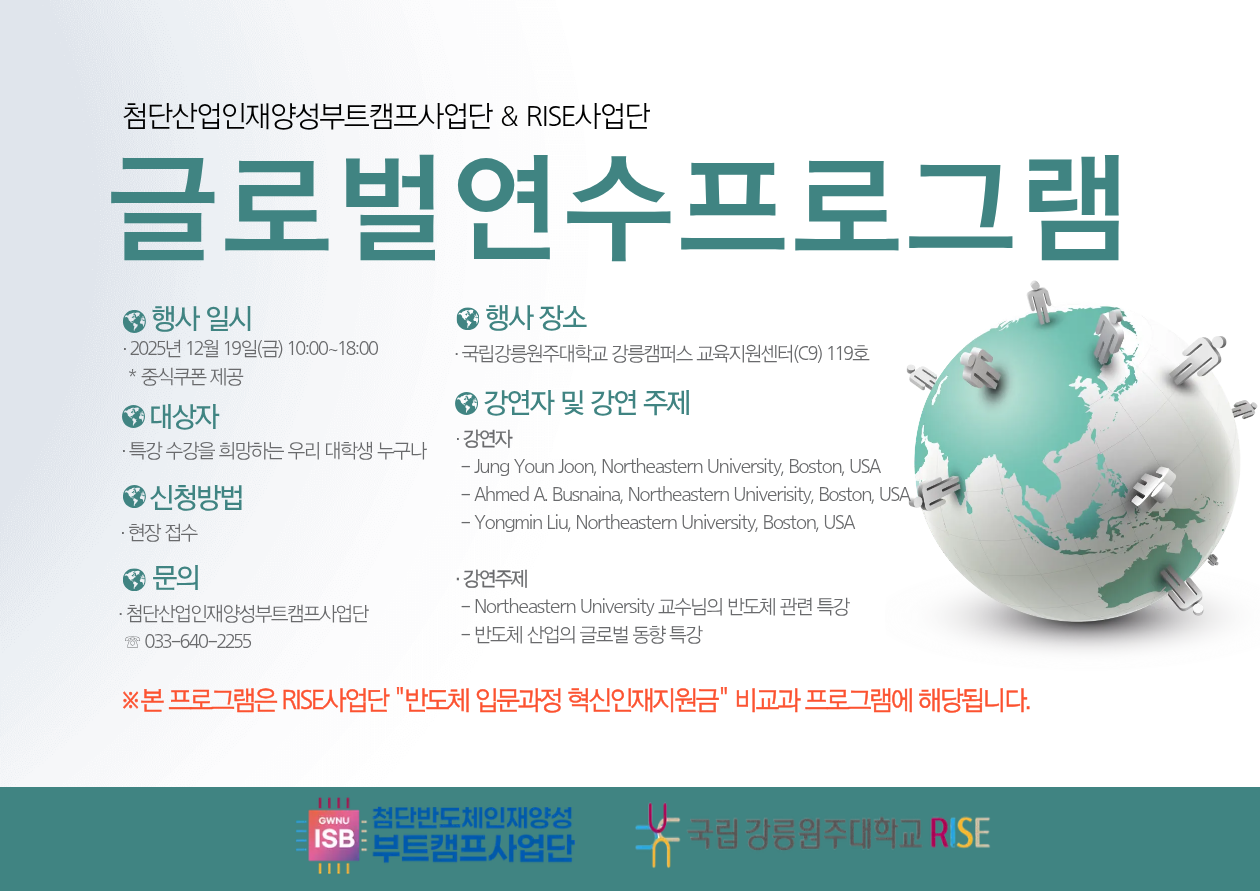 첨단산업인재양성부트캠프사업단 & RISE사업단

글로벌연수프로그램

행사 일시
· 2025년 12월 19일(금) 10:00~18:00
* 중식쿠폰 제공

대상자
· 특강 수강을 희망하는 우리 대학생 누구나

신청방법
· 현장 접수

문의
· 첨단산업인재양성부트캠프사업단
☏ 033-640-2255

행사 장소
· 국립강릉원주대학교 강릉캠퍼스 교육지원센터(C9) 119호

강연자 및 강연 주제
· 강연자
– Jung Youn Joon, Northeastern University, Boston, USA
– Ahmed A. Busnaina, Northeastern Univerisity, Boston, USA
– Yongmin Liu, Northeastern University, Boston, USA

· 강연주제
– Northeastern University 교수님의 반도체 관련 특강
– 반도체 산업의 글로벌 동향 특강

※본 프로그램은 RISE사업단 "반도체 입문과정 혁신인재지원금" 비교과 프로그램에 해당됩니다.

GWNU ISB 첨단반도체인재양성 부트캠프사업단

국립 강릉원주대학교 RISE